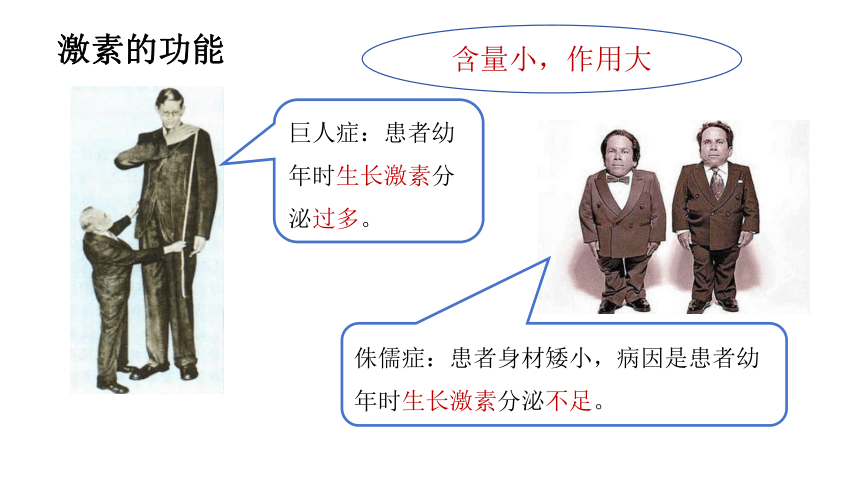 激素的功能

含量小，作用大

巨人症：患者幼年时生长激素分泌过多。

侏儒症：患者身材矮小，病因是患者幼年时生长激素分泌不足。